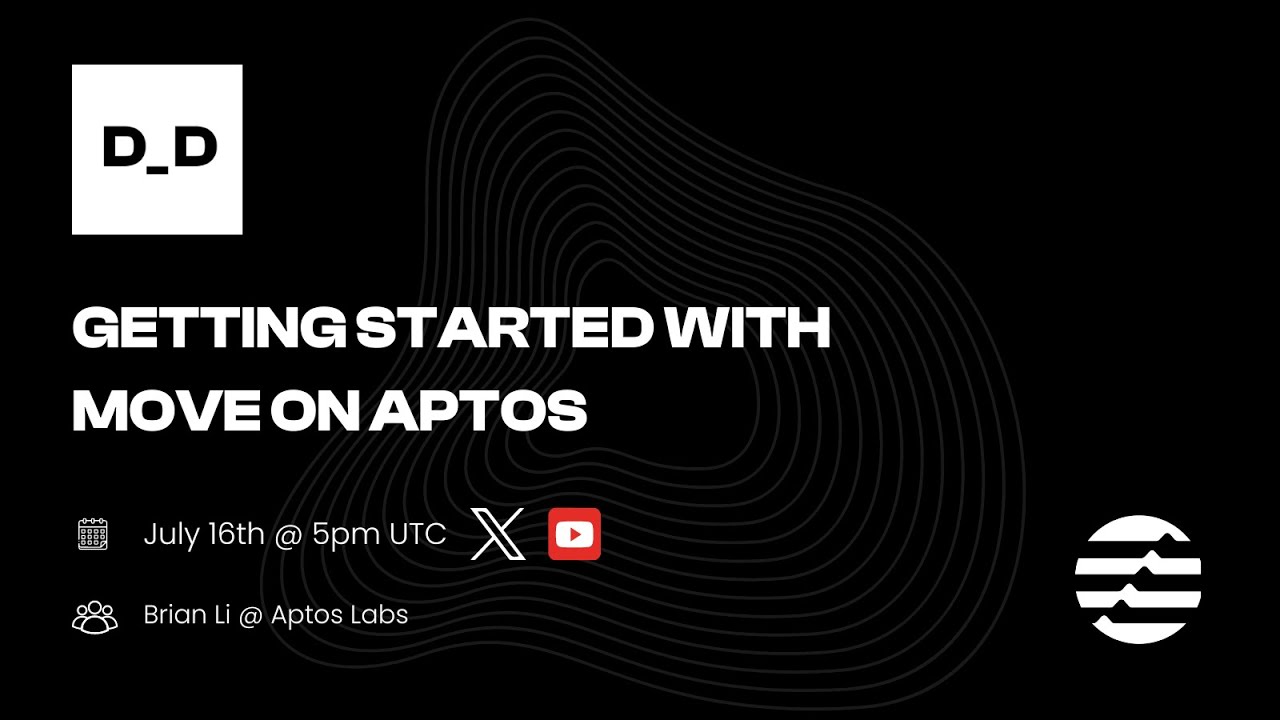 D_D

GETTING STARTED WITH MOVE ON APTOS

July 16th @ 5pm UTC

Brian Li @ Aptos Labs